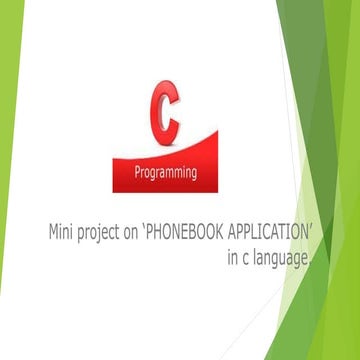 C
Programming

Mini project on ‘PHONEBOOK APPLICATION’ in c language.